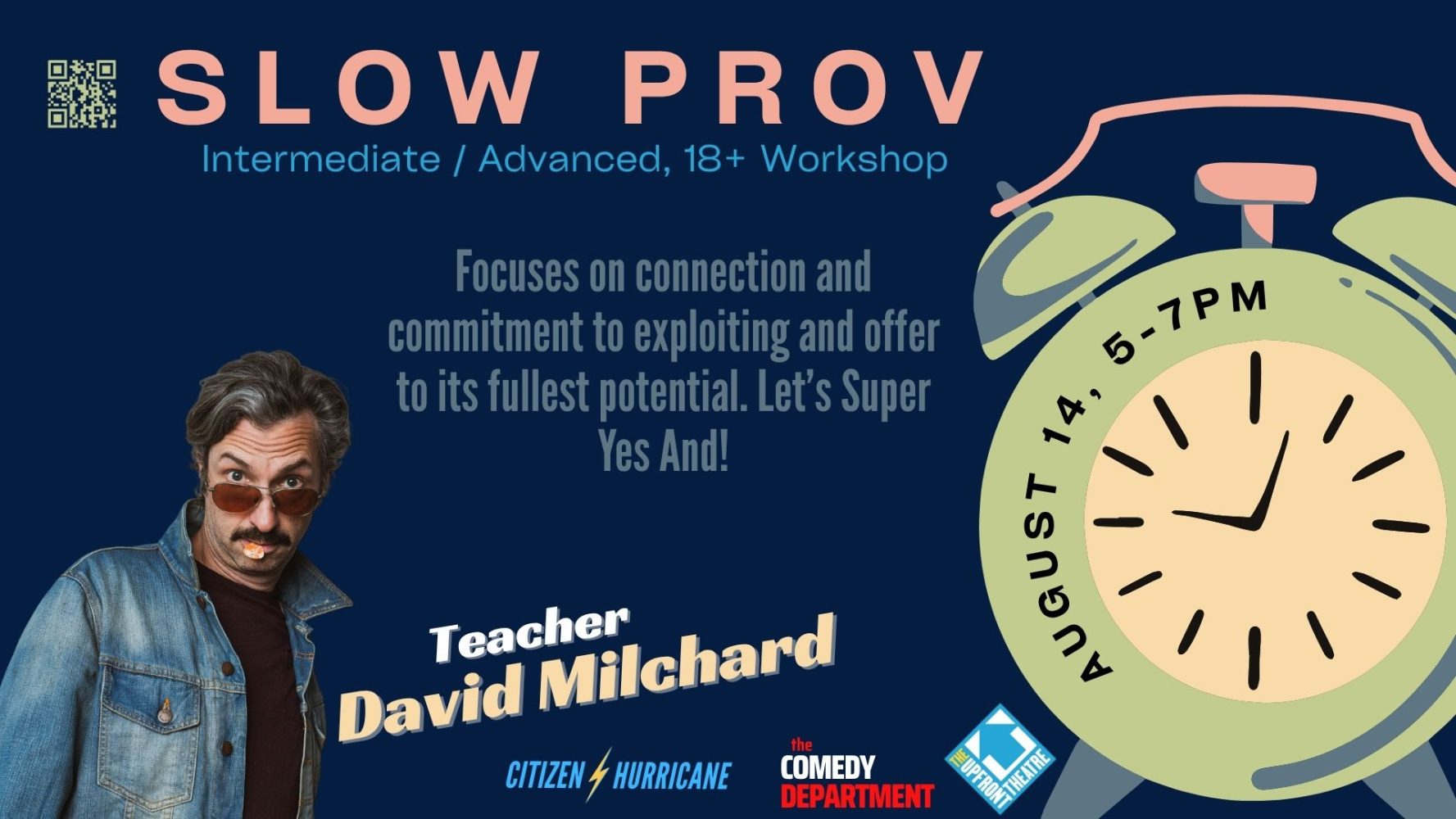 SLOW PROV

Intermediate / Advanced, 18+ Workshop

Focuses on connection and commitment to exploiting and offer to its fullest potential. Let's Super Yes And!

AUGUST 14, 5-7PM

Teacher
David Milchard

CITIZEN HURRICANE

the COMEDY DEPARTMENT

THE UPFRONT THEATRE